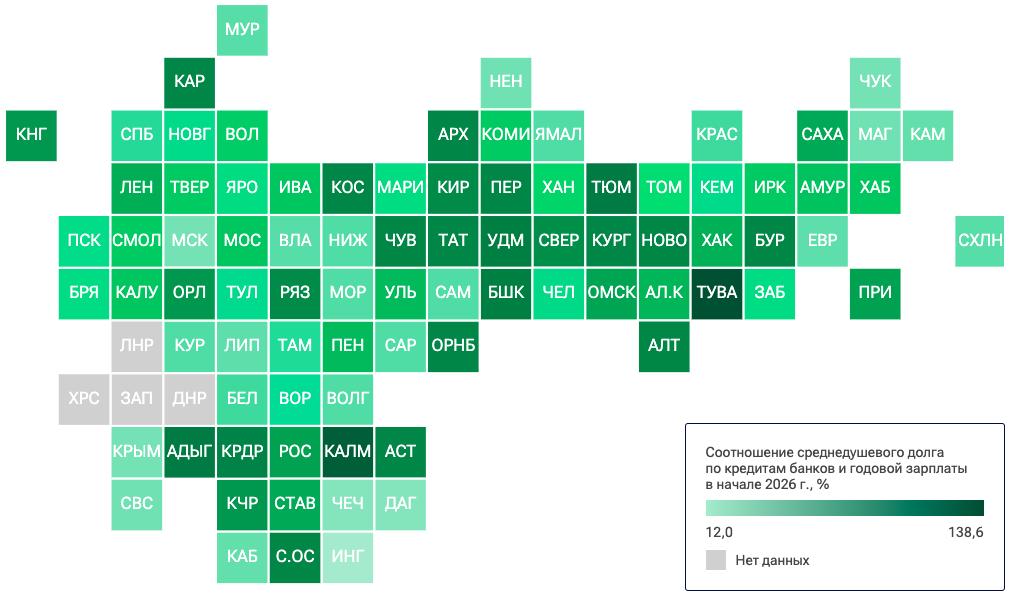 МУР

КАР

НЕН

ЧУК

КНГ

СПБ НОВГ ВОЛ

АРХ КОМИ ЯМАЛ

КРАС

САХА МАГ КАМ

ЛЕН ТВЕР ЯРО ИВА КОС МАРИ КИР ПЕР ХАН ТЮМ ТОМ КЕМ ИРК АМУР ХАБ

ПСК СМОЛ МСК МОС ВЛА НИЖ ЧУВ ТАТ УДМ СВЕР КУРГ НОВО ХАК БУР ЕВР

СХЛН

БРЯ КАЛУ ОРЛ ТУЛ РЯЗ МОР УЛЬ САМ БШК ЧЕЛ ОМСК АЛ.К ТУВА ЗАБ

ПРИ

ЛНР КУР ЛИП ТАМ ПЕН САР ОРНБ

АЛТ

ХРС ЗАП ДНР БЕЛ ВОР ВОЛГ

КРЫМ АДЫГ КРДР РОС КАЛМ АСТ

СВС

КЧР СТАВ ЧЕЧ ДАГ

КАБ С.ОС ИНГ

Соотношение среднедушевого долга по кредитам банков и годовой зарплаты в начале 2026 г., %

12,0

138,6

Нет данных